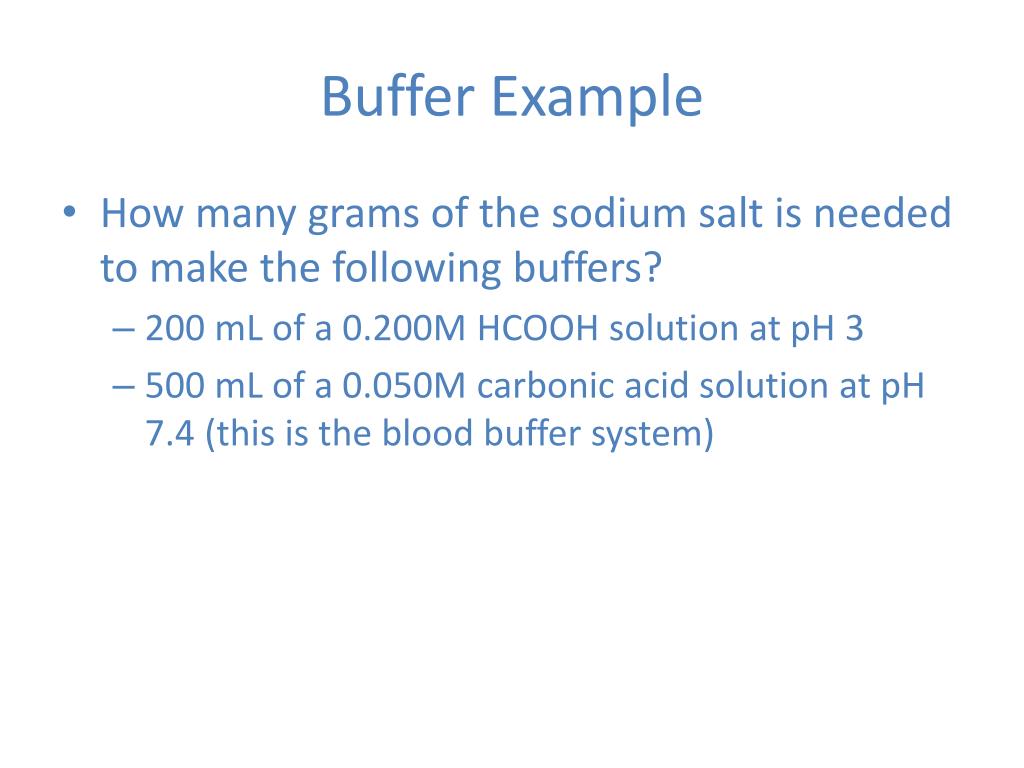 Buffer Example

• How many grams of the sodium salt is needed to make the following buffers?

– 200 mL of a 0.200M HCOOH solution at pH 3

– 500 mL of a 0.050M carbonic acid solution at pH 7.4 (this is the blood buffer system)